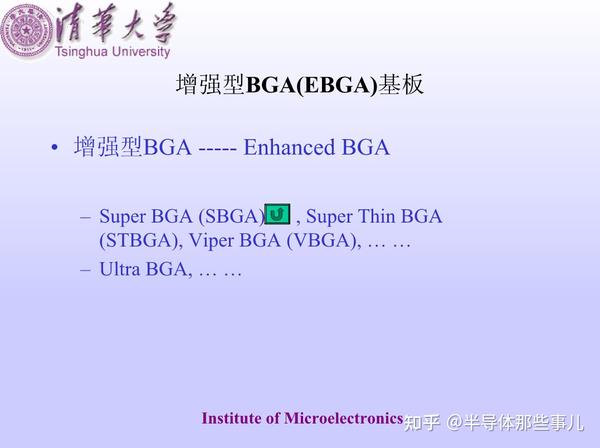 清華大學
Tsinghua University

增强型BGA(EBGA)基板

• 增强型BGA ----- Enhanced BGA

– Super BGA (SBGA) , Super Thin BGA (STBGA), Viper BGA (VBGA), … …
– Ultra BGA, … …

Institute of Microelectronics

知乎 @半导体那些事儿